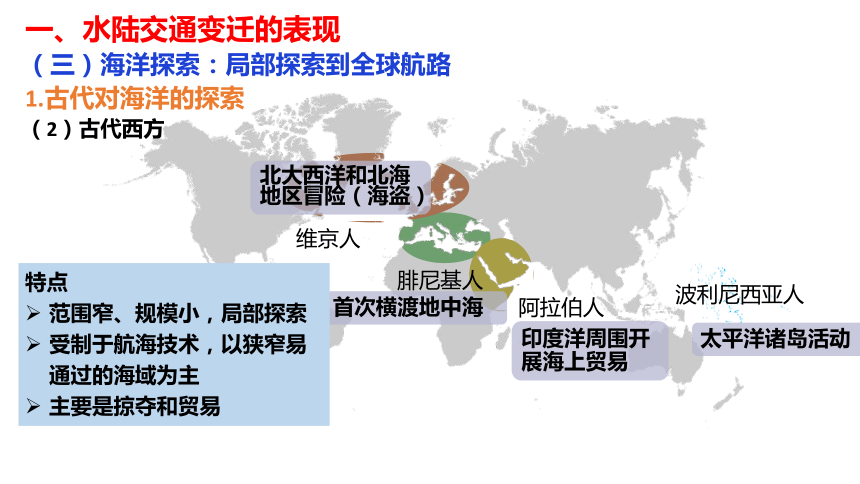 一、水陆交通变迁的表现
（三）海洋探索：局部探索到全球航路
1.古代对海洋的探索
（2）古代西方

北大西洋和北海地区冒险（海盗）

维京人

腓尼基人
首次横渡地中海

阿拉伯人
印度洋周围开展海上贸易

波利尼西亚人
太平洋诸岛活动

特点
➢ 范围窄、规模小，局部探索
➢ 受制于航海技术，以狭窄易通过的海域为主
➢ 主要是掠夺和贸易